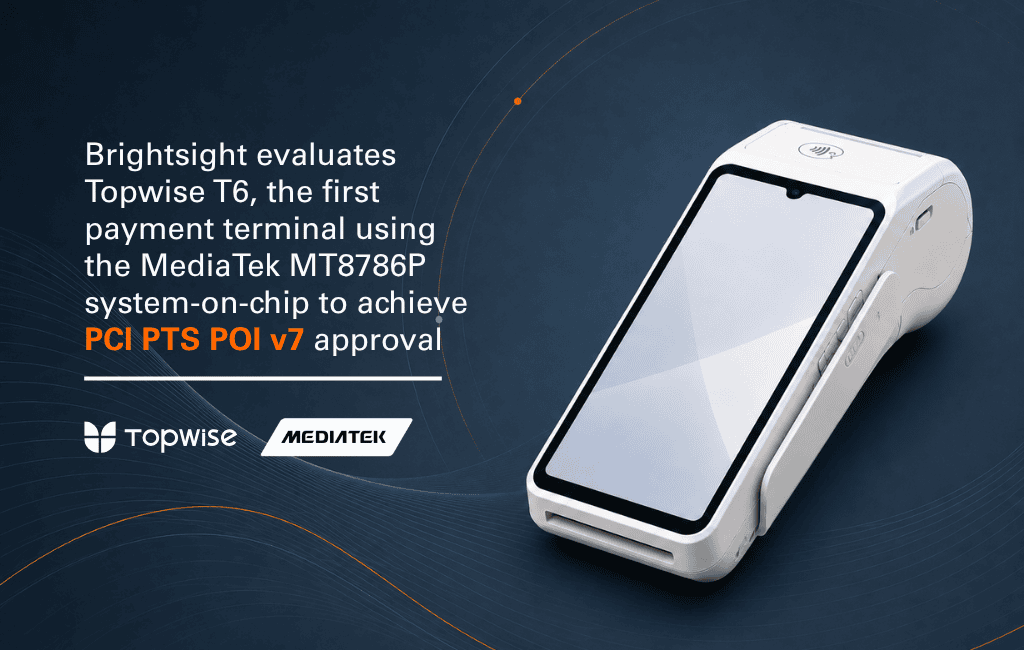 Brightsight evaluates Topwise T6, the first payment terminal using the MediaTek MT8786P system-on-chip to achieve PCI PTS POI v7 approval

Topwise MEDIATEK